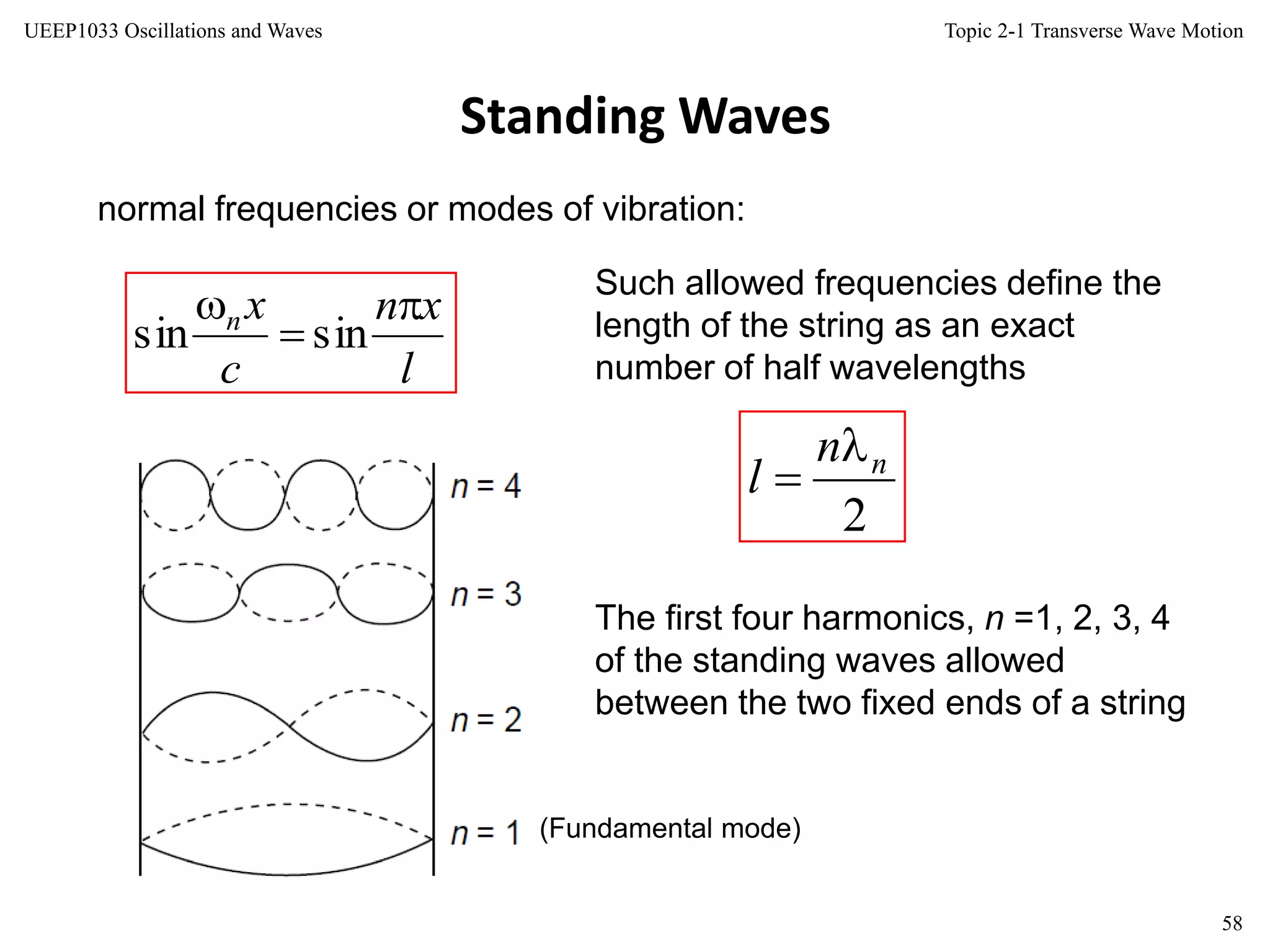 UEEP1033 Oscillations and Waves

Topic 2-1 Transverse Wave Motion

Standing Waves

normal frequencies or modes of vibration:

$\sin\frac{\omega_n x}{c} = \sin\frac{n\pi x}{l}$

Such allowed frequencies define the length of the string as an exact number of half wavelengths

$l = \frac{n\lambda_n}{2}$

$n = 4$

$n = 3$

$n = 2$

$n = 1$ (Fundamental mode)

The first four harmonics, $n$ =1, 2, 3, 4 of the standing waves allowed between the two fixed ends of a string

58